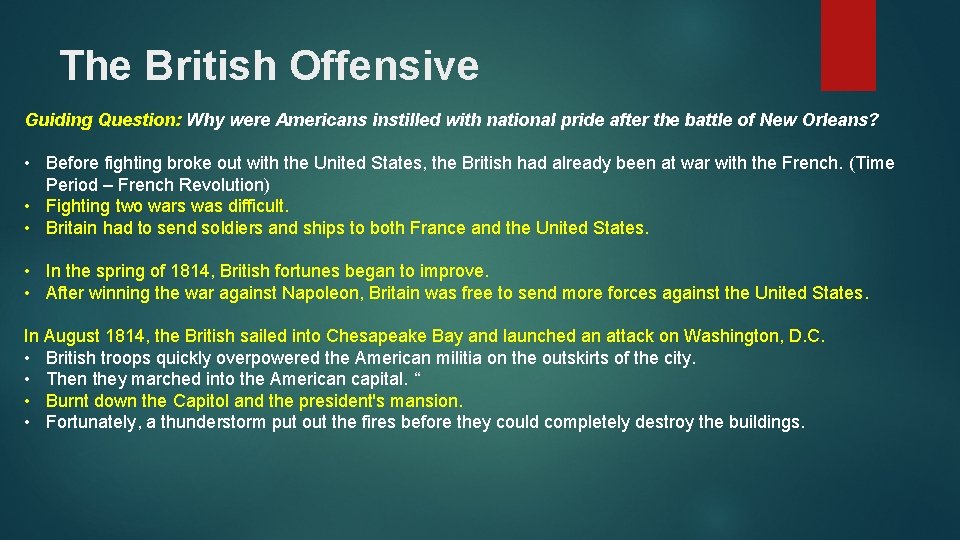 The British Offensive

Guiding Question: Why were Americans instilled with national pride after the battle of New Orleans?

• Before fighting broke out with the United States, the British had already been at war with the French. (Time Period – French Revolution)
• Fighting two wars was difficult.
• Britain had to send soldiers and ships to both France and the United States.

• In the spring of 1814, British fortunes began to improve.
• After winning the war against Napoleon, Britain was free to send more forces against the United States.

In August 1814, the British sailed into Chesapeake Bay and launched an attack on Washington, D.C.
• British troops quickly overpowered the American militia on the outskirts of the city.
• Then they marched into the American capital. “
• Burnt down the Capitol and the president's mansion.
• Fortunately, a thunderstorm put out the fires before they could completely destroy the buildings.